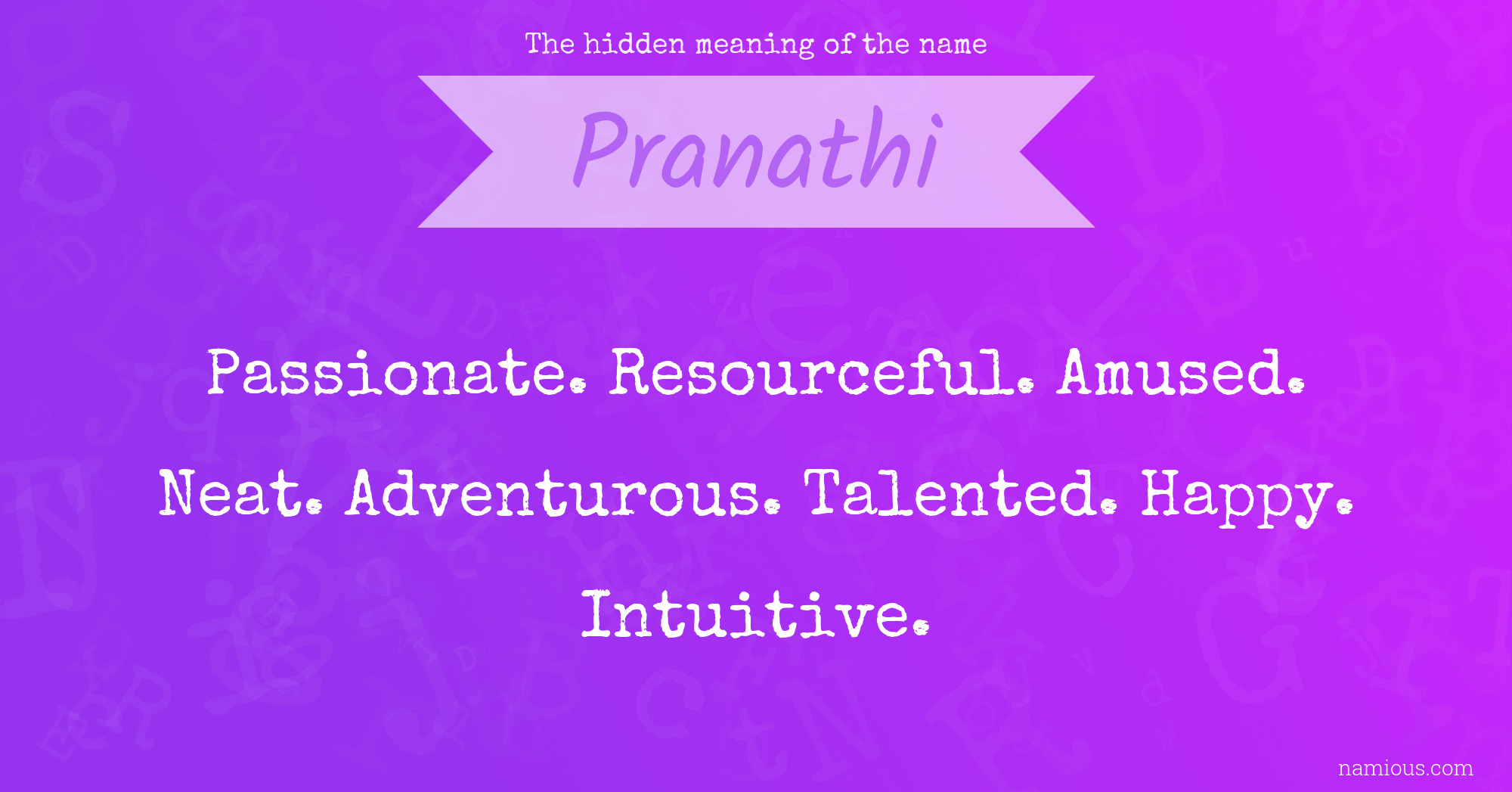 The hidden meaning of the name

Pranathi

Passionate. Resourceful. Amused. Neat. Adventurous. Talented. Happy. Intuitive.

namious.com